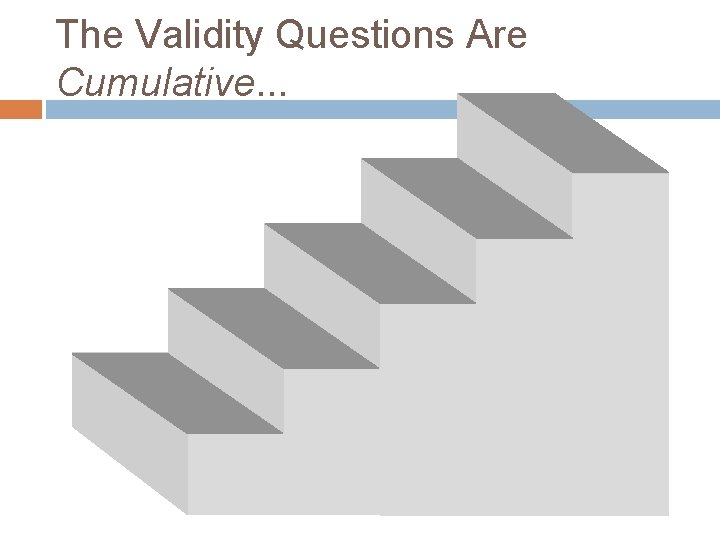 The Validity Questions Are Cumulative...